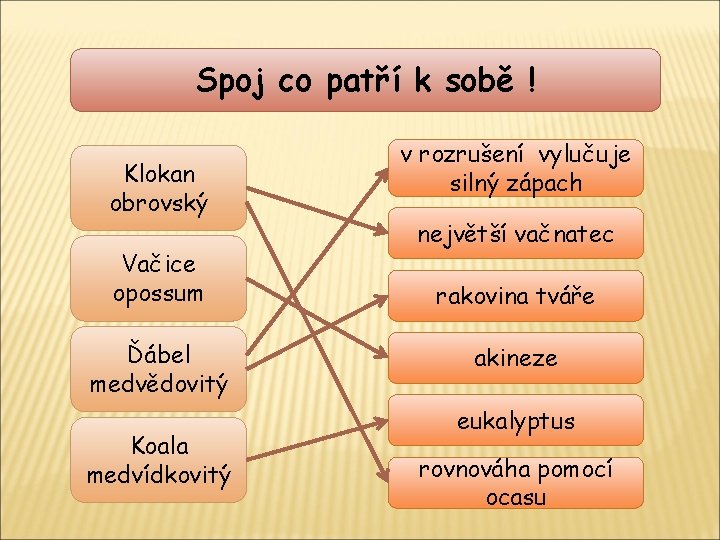 Spoj co patří k sobě !

Klokan obrovský

Vačice opossum

Ďábel medvědovitý

Koala medvídkovitý

v rozrušení vylučuje silný zápach

největší vačnatec

rakovina tváře

akineze

eukalyptus

rovnováha pomocí ocasu